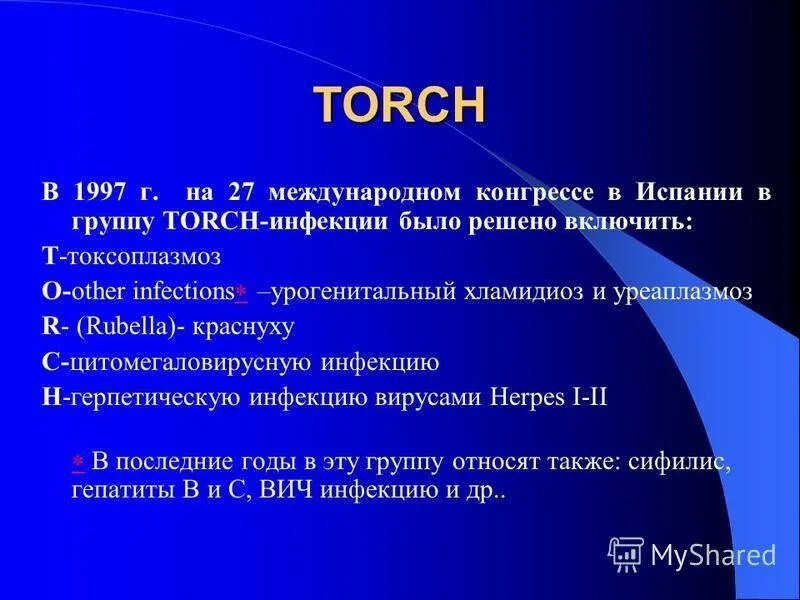 TORCH

В 1997 г. на 27 международном конгрессе в Испании в группу TORCH-инфекции было решено включить:

Т-токсоплазмоз

О-other infections* –урогенитальный хламидиоз и уреаплазмоз

R- (Rubella)- краснуху

С-цитомегаловирусную инфекцию

Н-герпетическую инфекцию вирусами Herpes I-II

* В последние годы в эту группу относят также: сифилис, гепатиты В и С, ВИЧ инфекцию и др..

MyShared